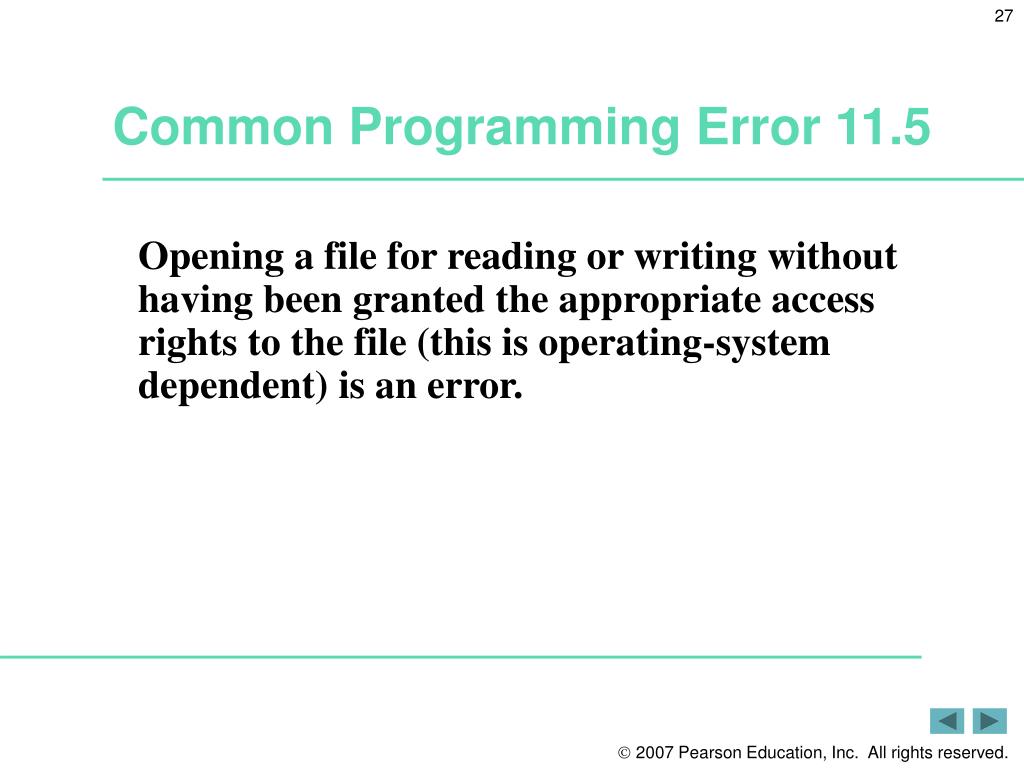 27

Common Programming Error 11.5

Opening a file for reading or writing without having been granted the appropriate access rights to the file (this is operating-system dependent) is an error.

© 2007 Pearson Education, Inc. All rights reserved.